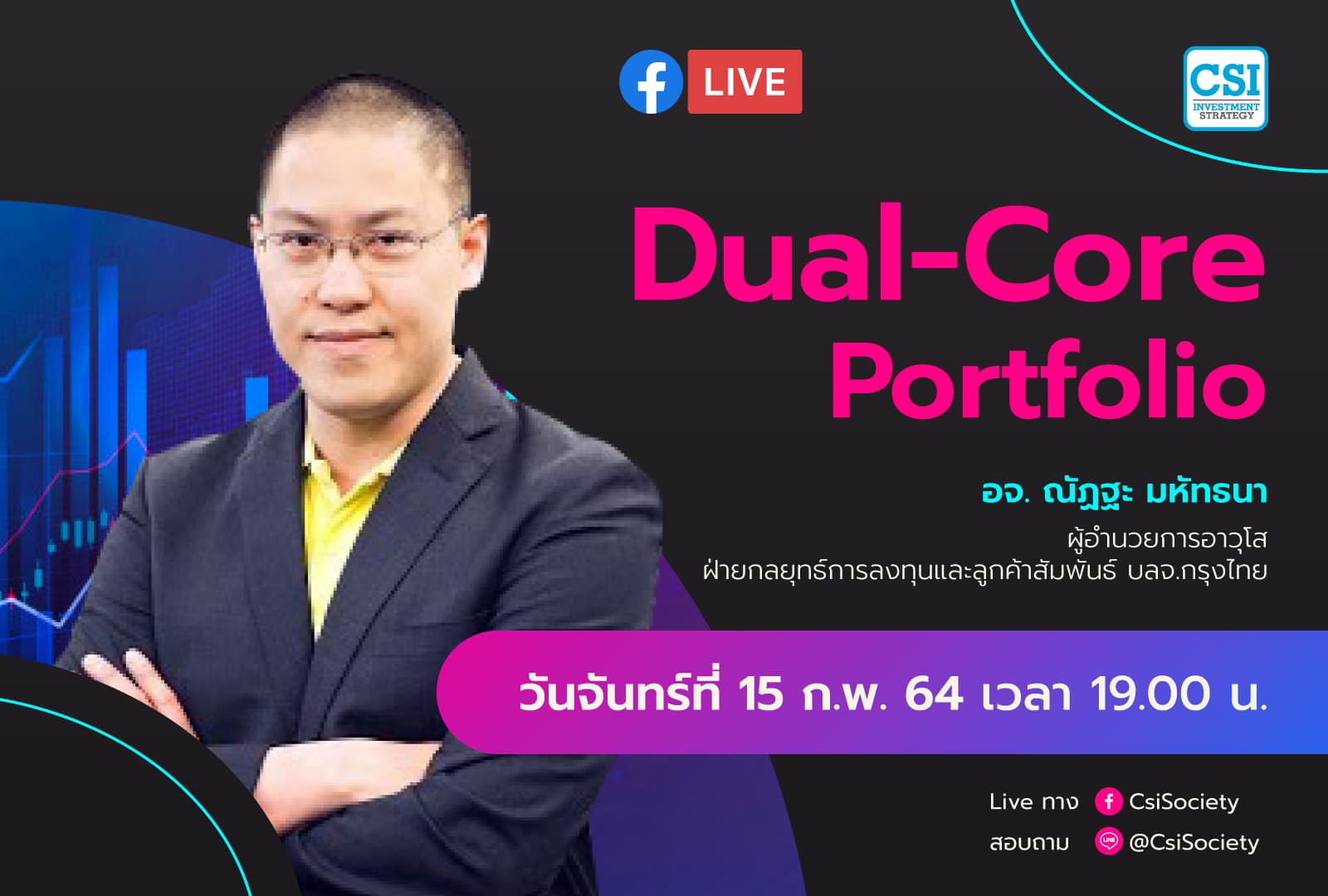 LIVE

CSI
INVESTMENT STRATEGY

Dual-Core Portfolio

อจ. ณัฏฐะ มหัทธนา
ผู้อำนวยการอาวุโส
ฝ่ายกลยุทธ์การลงทุนและลูกค้าสัมพันธ์ บลจ.กรุงไทย

วันจันทร์ที่ 15 ก.พ. 64 เวลา 19.00 น.

Live ทาง CsiSociety
สอบถาม @CsiSociety